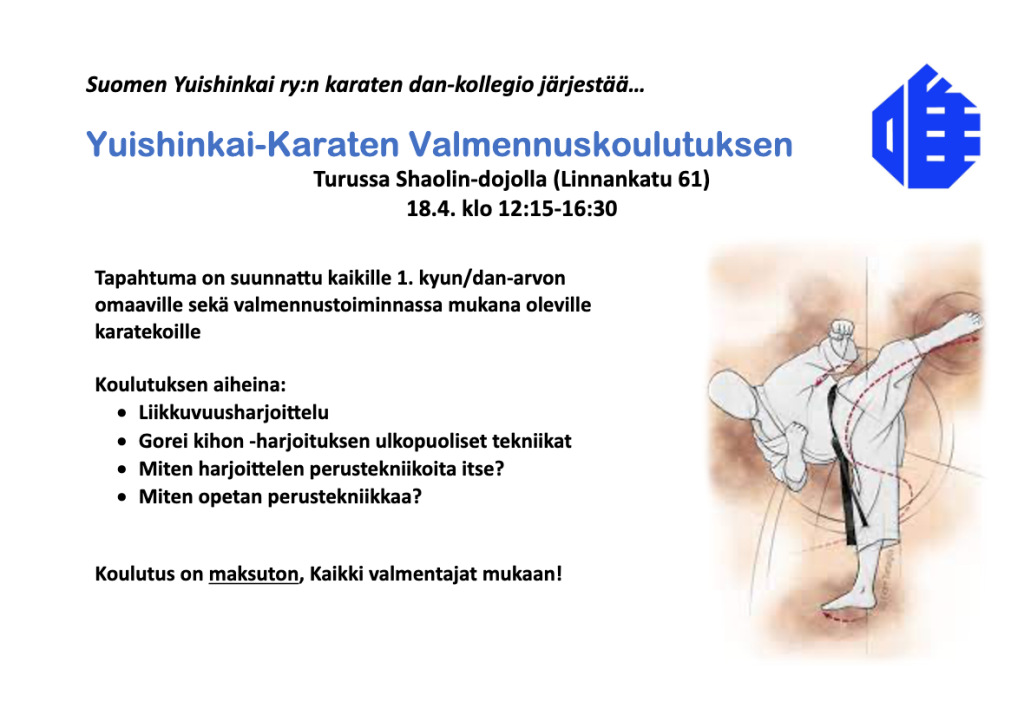 Suomen Yuishinkai ry:n karaten dan-kollegio järjestää…

Yuishinkai-Karaten Valmennuskoulutuksen

Turussa Shaolin-dojolla (Linnankatu 61)
18.4. klo 12:15-16:30

Tapahtuma on suunnattu kaikille 1. kyun/dan-arvon omaaville sekä valmennustoiminnassa mukana oleville karatekoille

Koulutuksen aiheina:
• Liikkuvuusharjoittelu
• Gorei kihon -harjoituksen ulkopuoliset tekniikat
• Miten harjoittelen perustekniikoita itse?
• Miten opetan perustekniikkaa?

Koulutus on maksuton, Kaikki valmentajat mukaan!